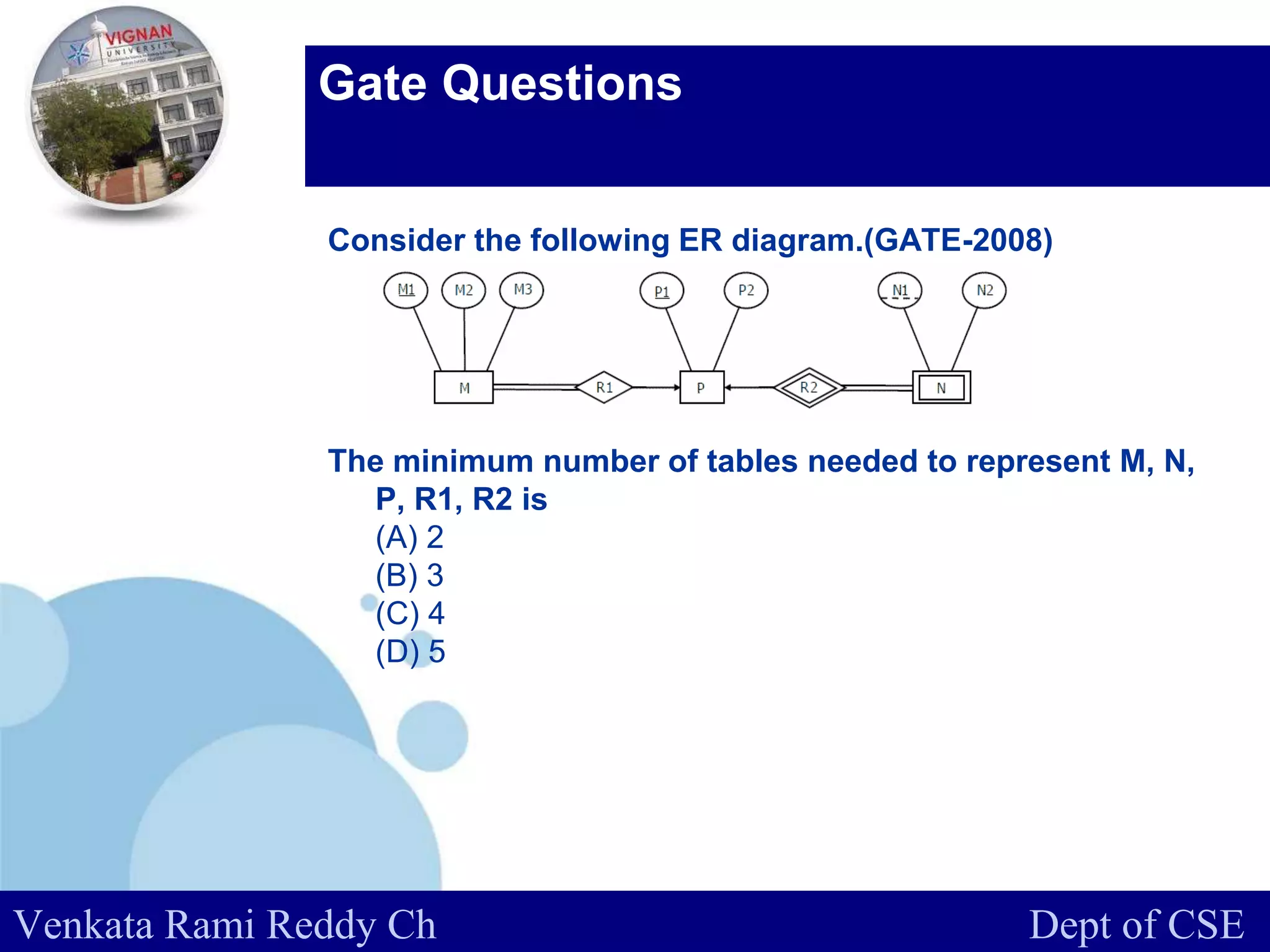 VIGNAN UNIVERSITY

Gate Questions

Consider the following ER diagram.(GATE-2008)

M1 M2 M3 P1 P2 N1 N2

M R1 P R2 N

The minimum number of tables needed to represent M, N, P, R1, R2 is
(A) 2
(B) 3
(C) 4
(D) 5

Venkata Rami Reddy Ch

Dept of CSE